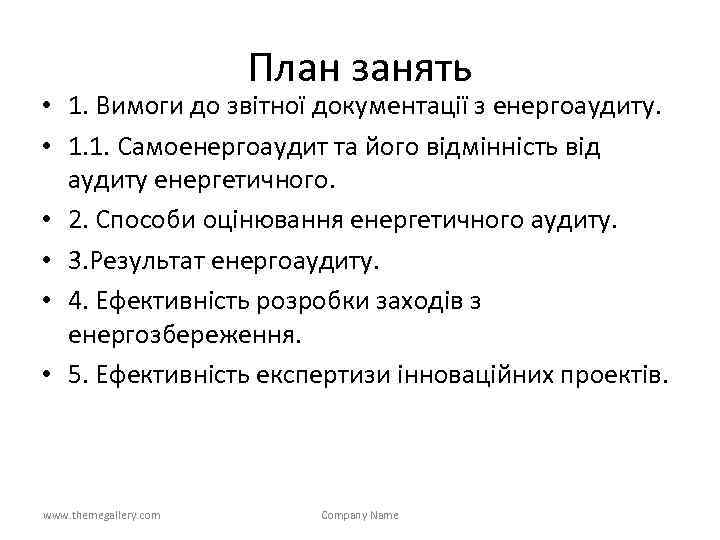 План занять

• 1. Вимоги до звітної документації з енергоаудиту.
• 1.1. Самоенергоаудит та його відмінність від аудиту енергетичного.
• 2. Способи оцінювання енергетичного аудиту.
• 3.Результат енергоаудиту.
• 4. Ефективність розробки заходів з енергозбереження.
• 5. Ефективність експертизи інноваційних проектів.

www.themegallery.com
Company Name